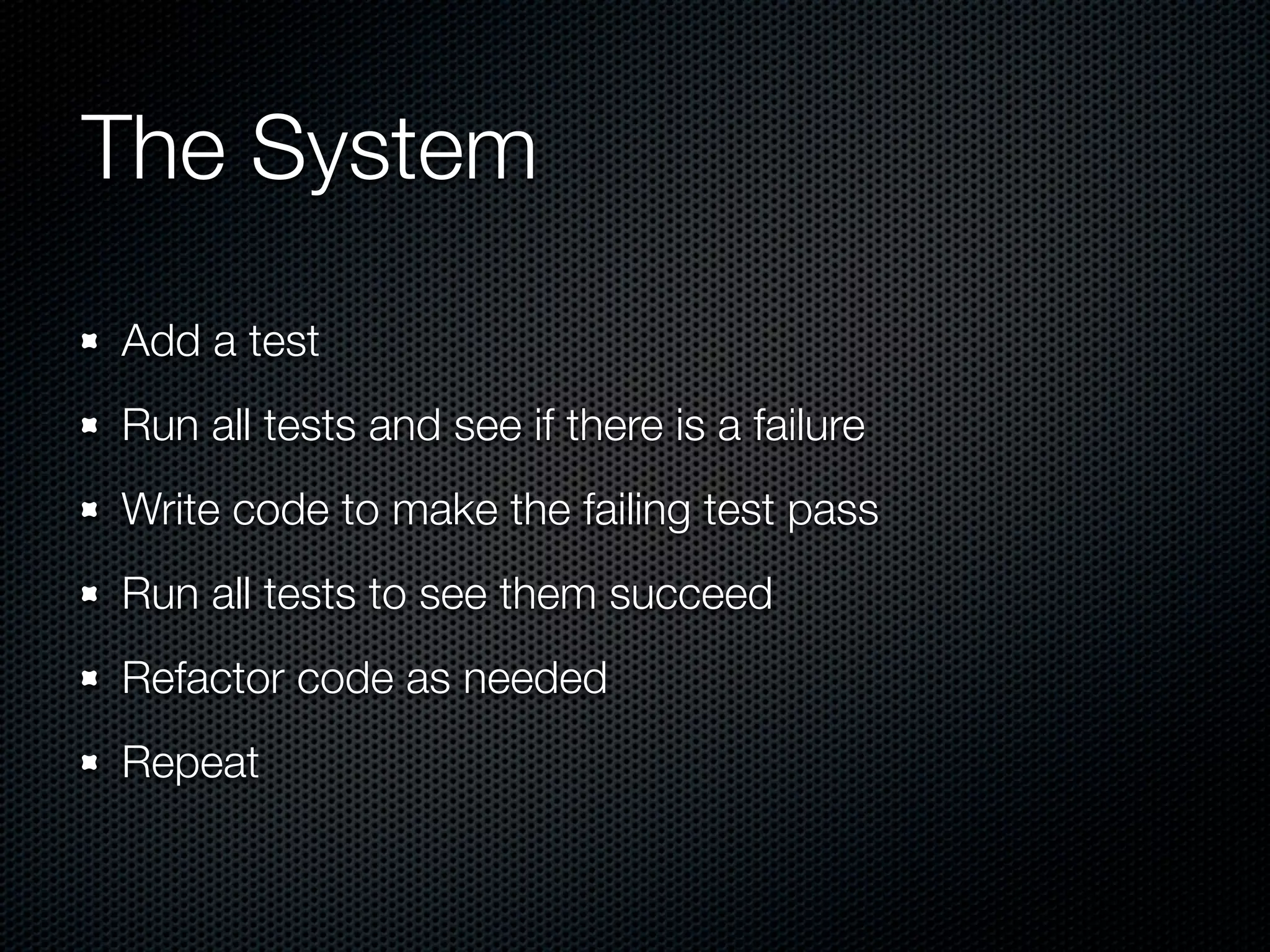 The System

- Add a test
- Run all tests and see if there is a failure
- Write code to make the failing test pass
- Run all tests to see them succeed
- Refactor code as needed
- Repeat